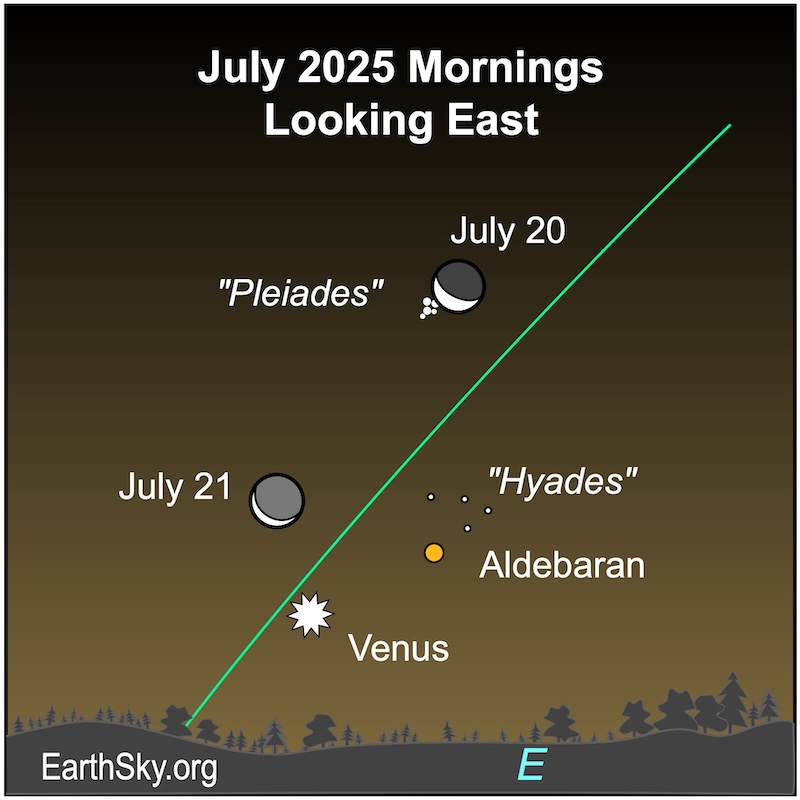 July 2025 Mornings
Looking East

July 20

"Pleiades"

July 21

"Hyades"

Aldebaran

Venus

EarthSky.org

E